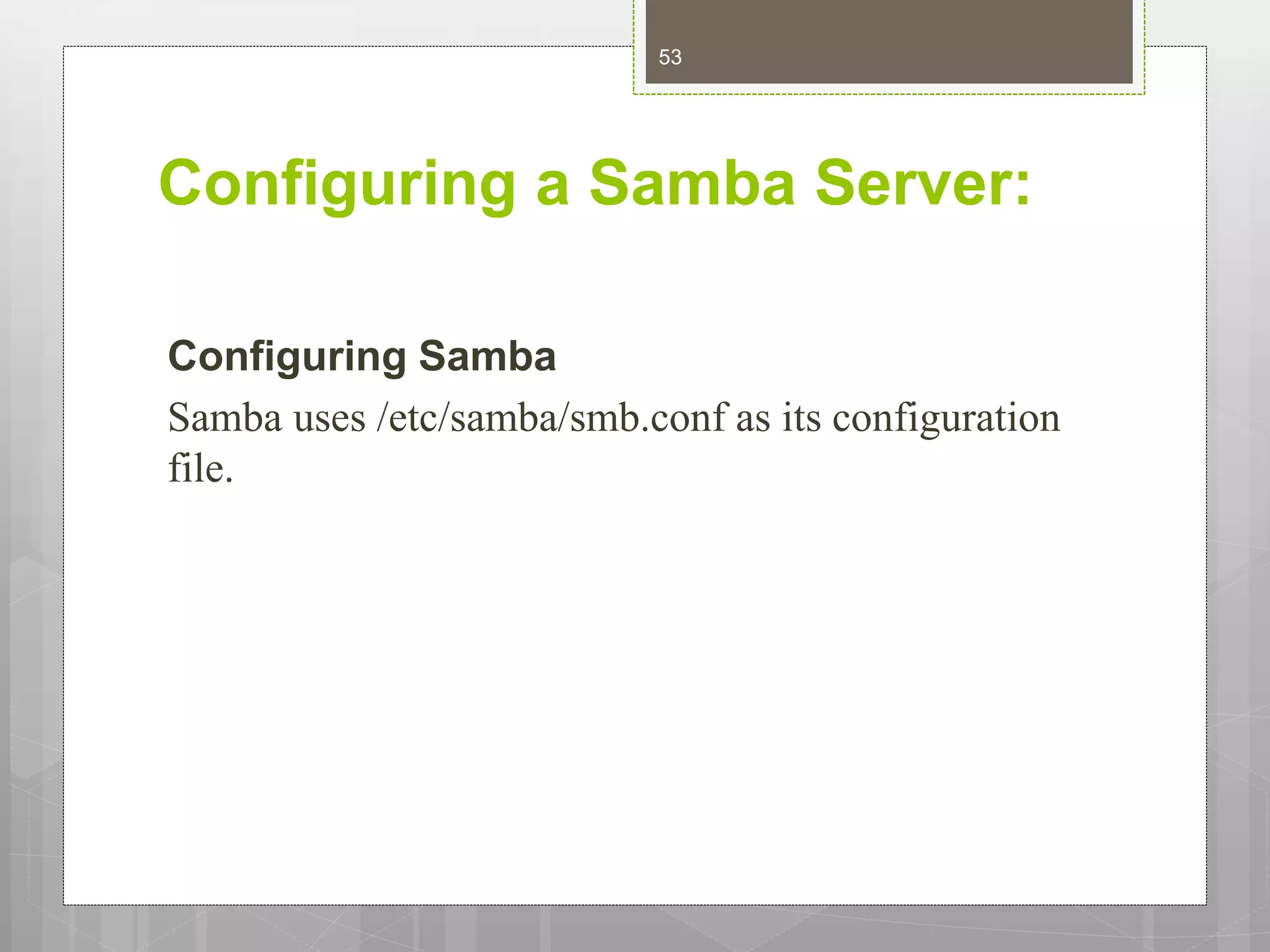 53

Configuring a Samba Server:

Configuring Samba

Samba uses /etc/samba/smb.conf as its configuration file.